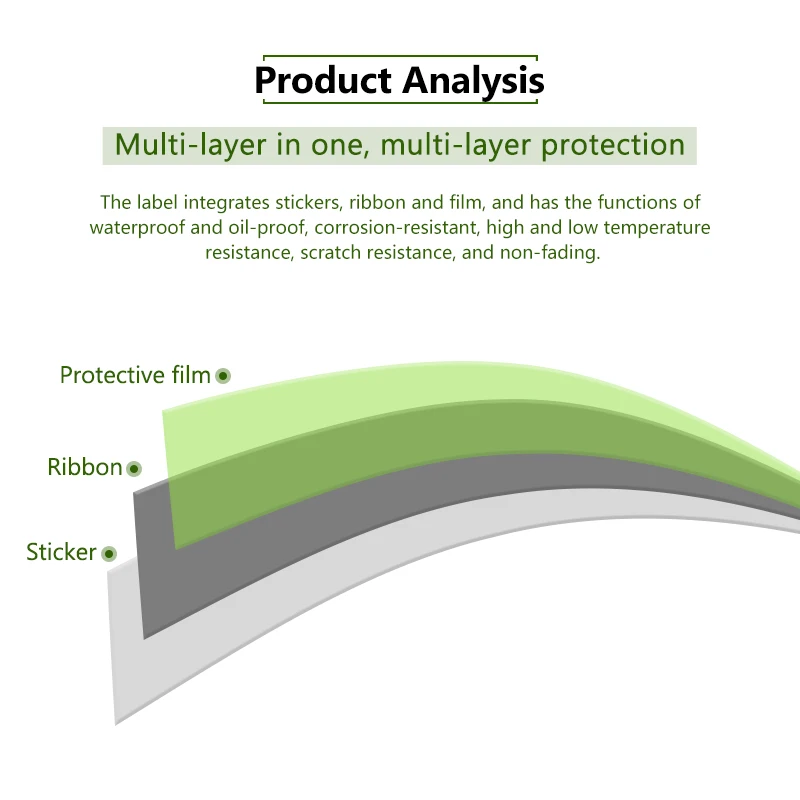 Product Analysis

Multi-layer in one, multi-layer protection

The label integrates stickers, ribbon and film, and has the functions of waterproof and oil-proof, corrosion-resistant, high and low temperature resistance, scratch resistance, and non-fading.

Protective film

Ribbon

Sticker